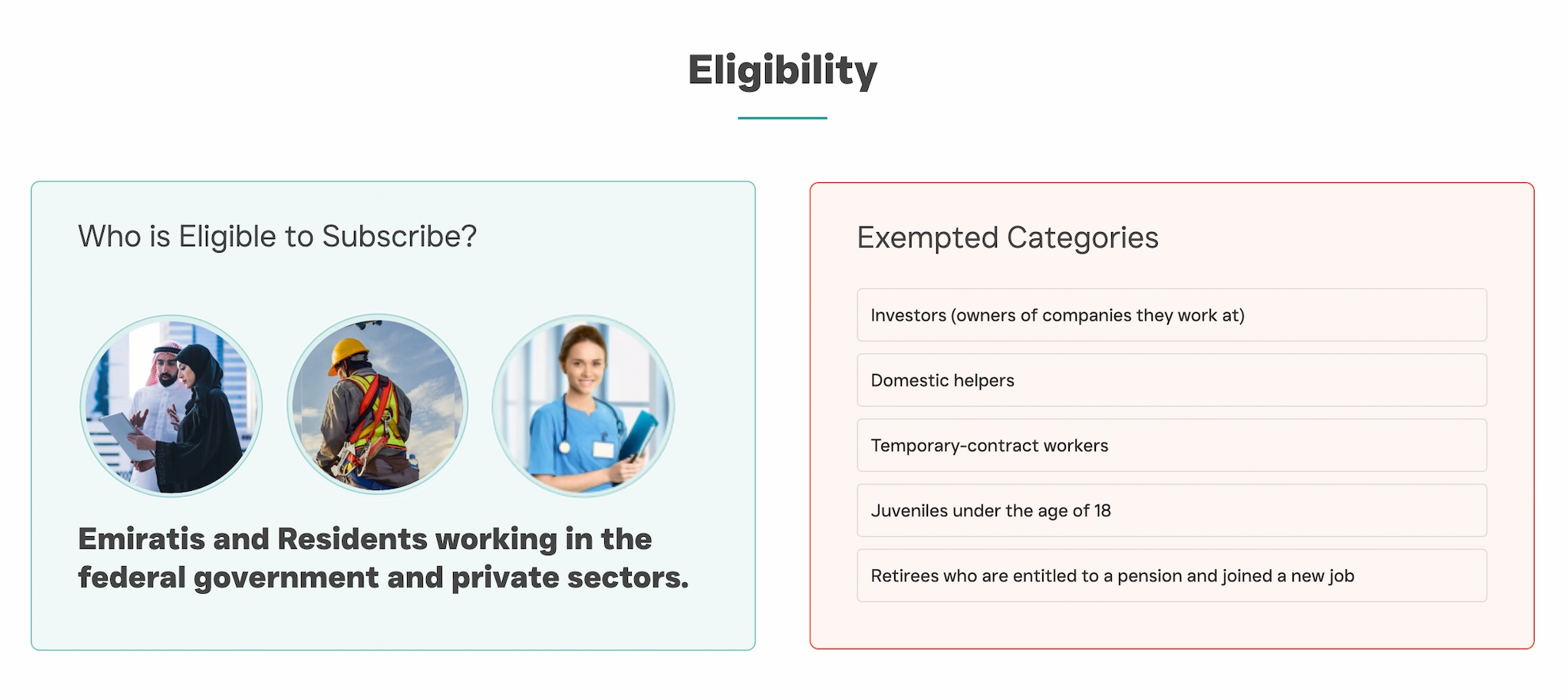 Eligibility

Who is Eligible to Subscribe?

Emiratis and Residents working in the federal government and private sectors.

Exempted Categories

Investors (owners of companies they work at)

Domestic helpers

Temporary-contract workers

Juveniles under the age of 18

Retirees who are entitled to a pension and joined a new job